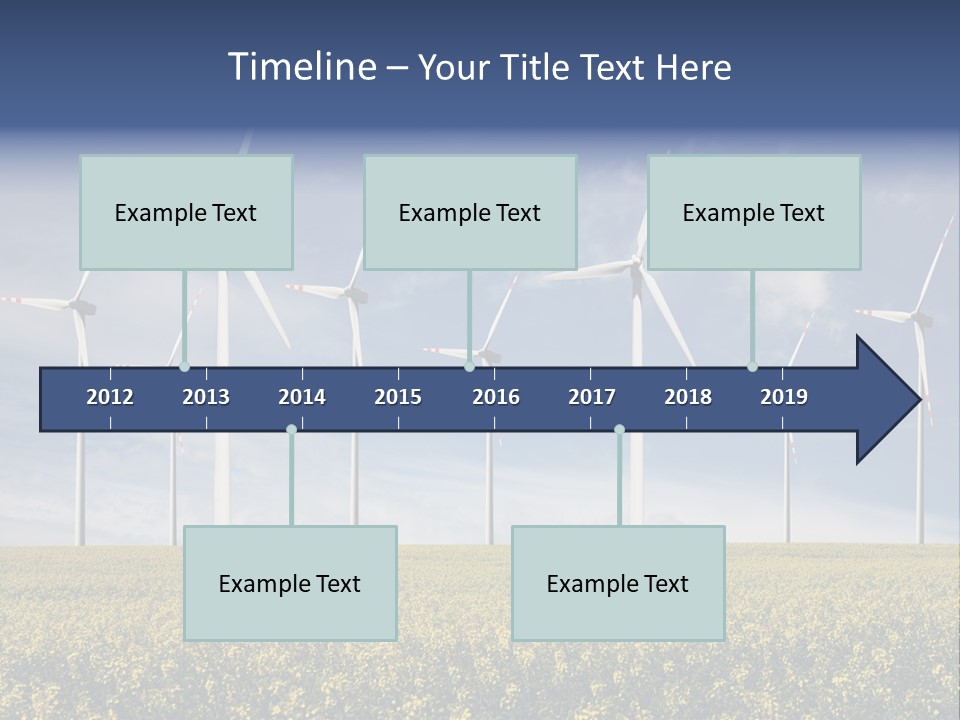 Timeline – Your Title Text Here

Example Text

Example Text

Example Text

2012 2013 2014 2015 2016 2017 2018 2019

Example Text

Example Text